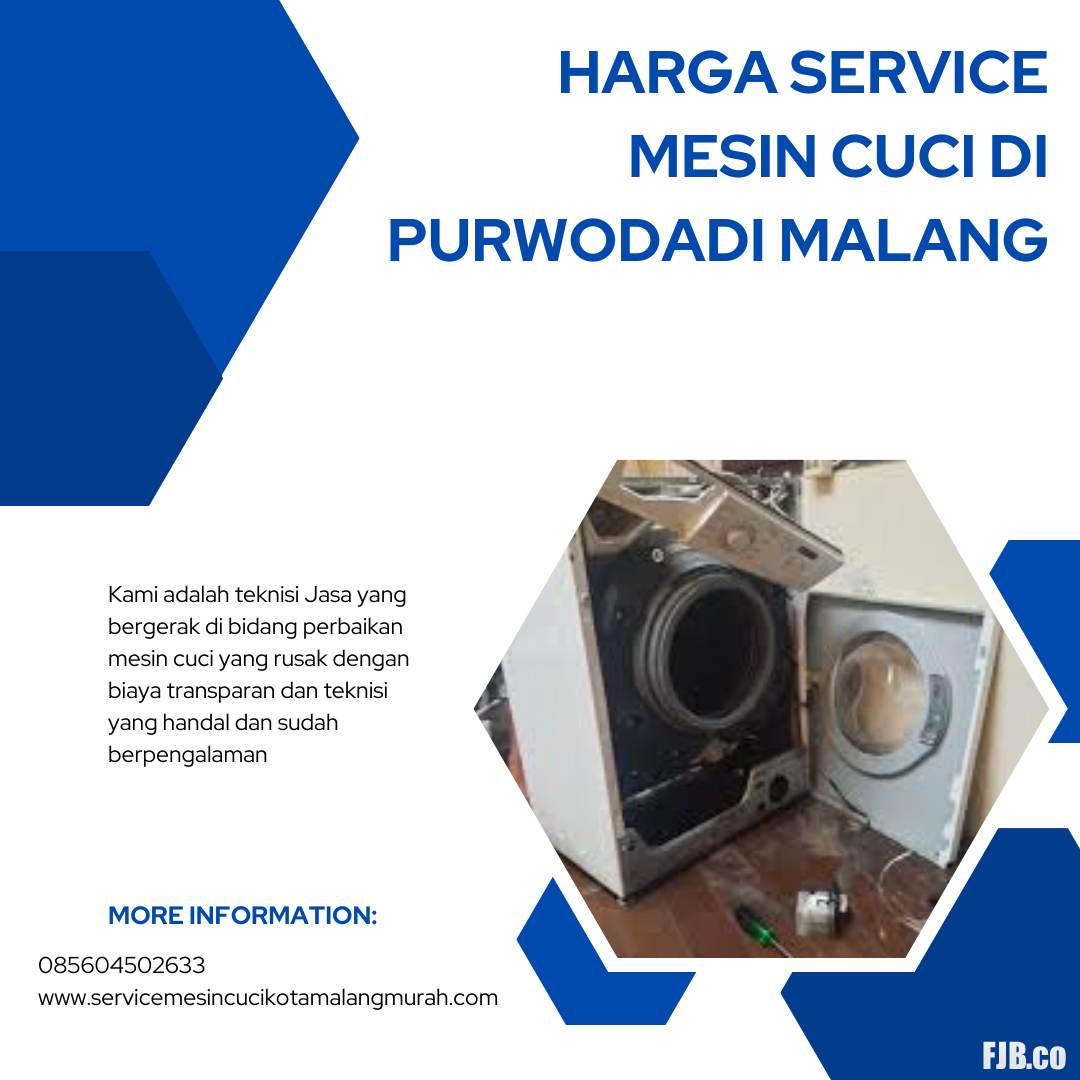 HARGA SERVICE MESIN CUCI DI PURWODADI MALANG

Kami adalah teknisi Jasa yang bergerak di bidang perbaikan mesin cuci yang rusak dengan biaya transparan dan teknisi yang handal dan sudah berpengalaman

MORE INFORMATION:

085604502633
www.servicemesincucikotamalangmurah.com

FJB.co